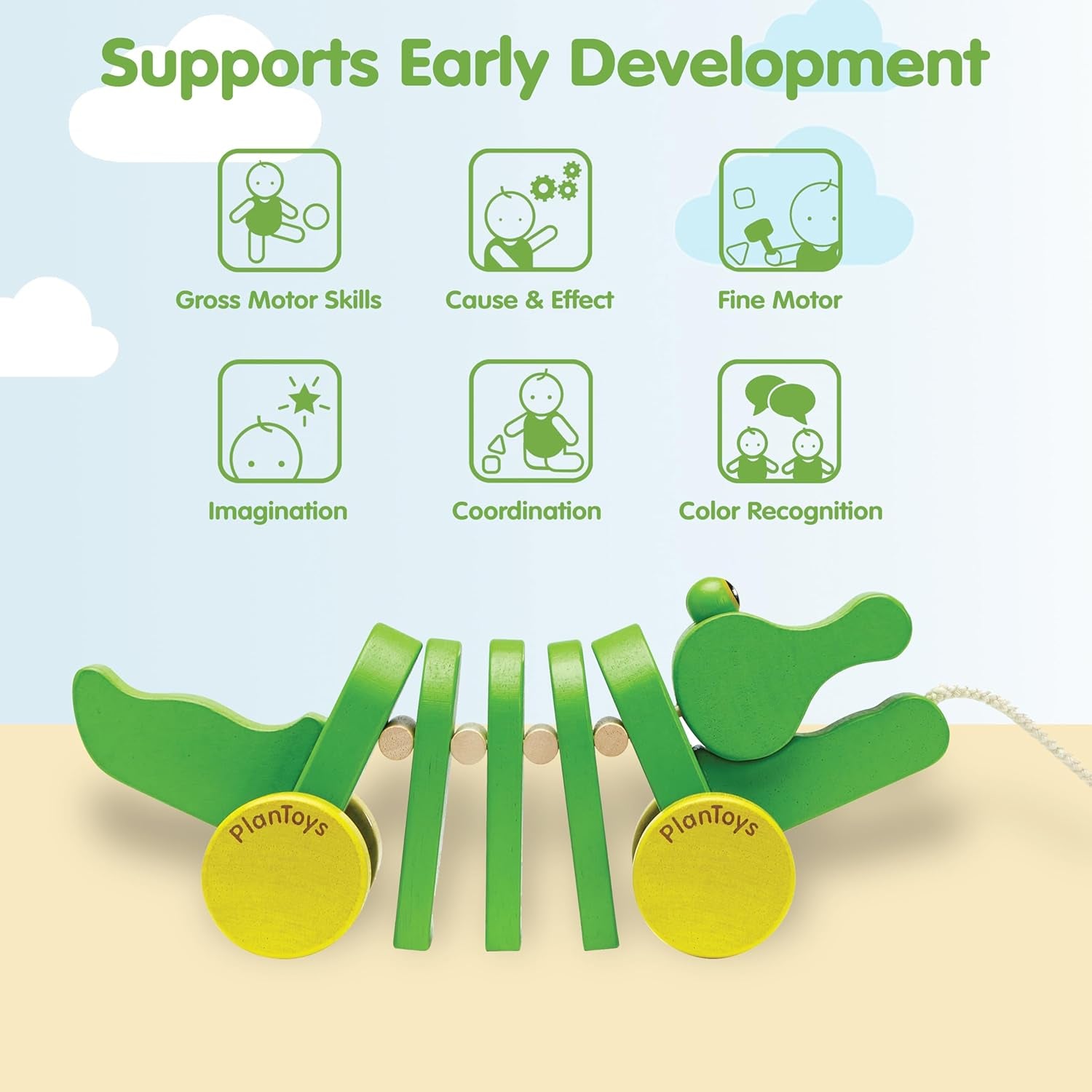 Supports Early Development

Gross Motor Skills

Cause & Effect

Fine Motor

Imagination

Coordination

Color Recognition

PlanToys

PlanToys